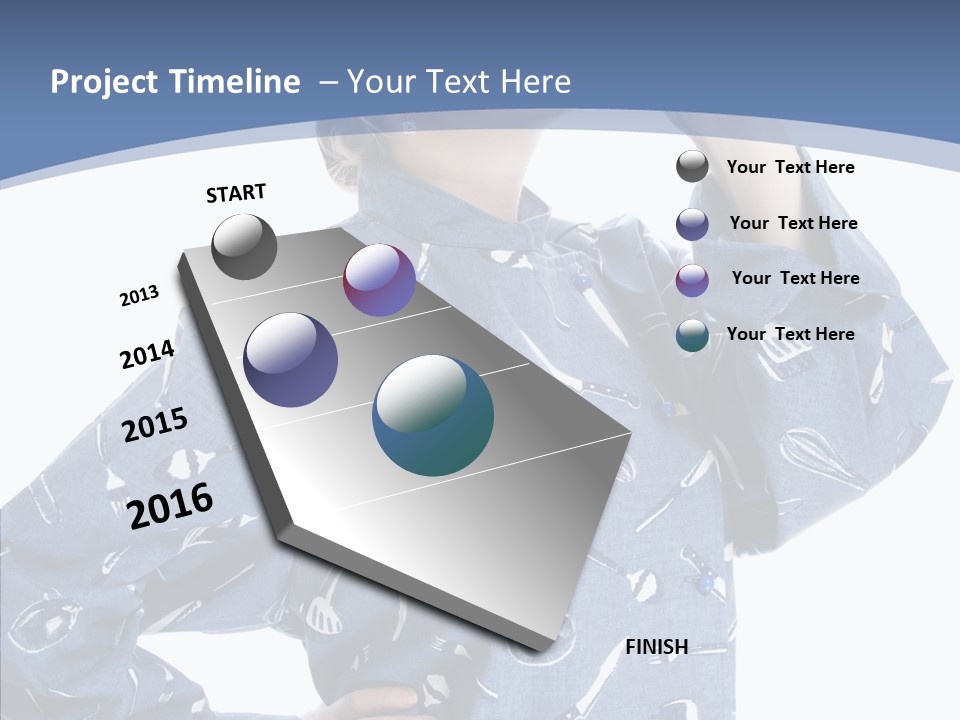 Project Timeline – Your Text Here

START

2013

2014

2015

2016

FINISH

Your Text Here

Your Text Here

Your Text Here

Your Text Here